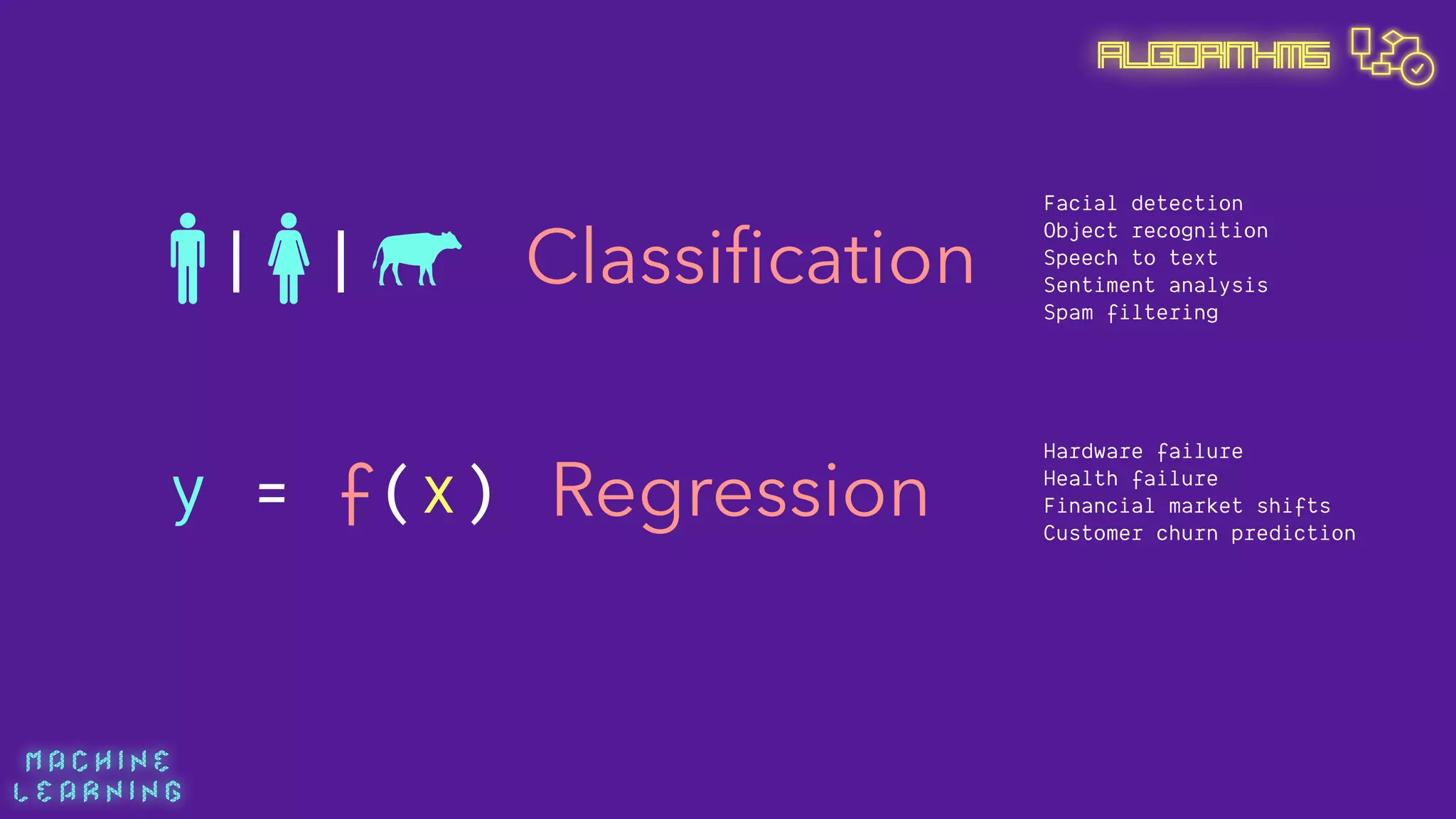 ALGORITHMS

| | Classification

Facial detection
Object recognition
Speech to text
Sentiment analysis
Spam filtering

$y = f(x)$ Regression

Hardware failure
Health failure
Financial market shifts
Customer churn prediction

MACHINE
LEARNING